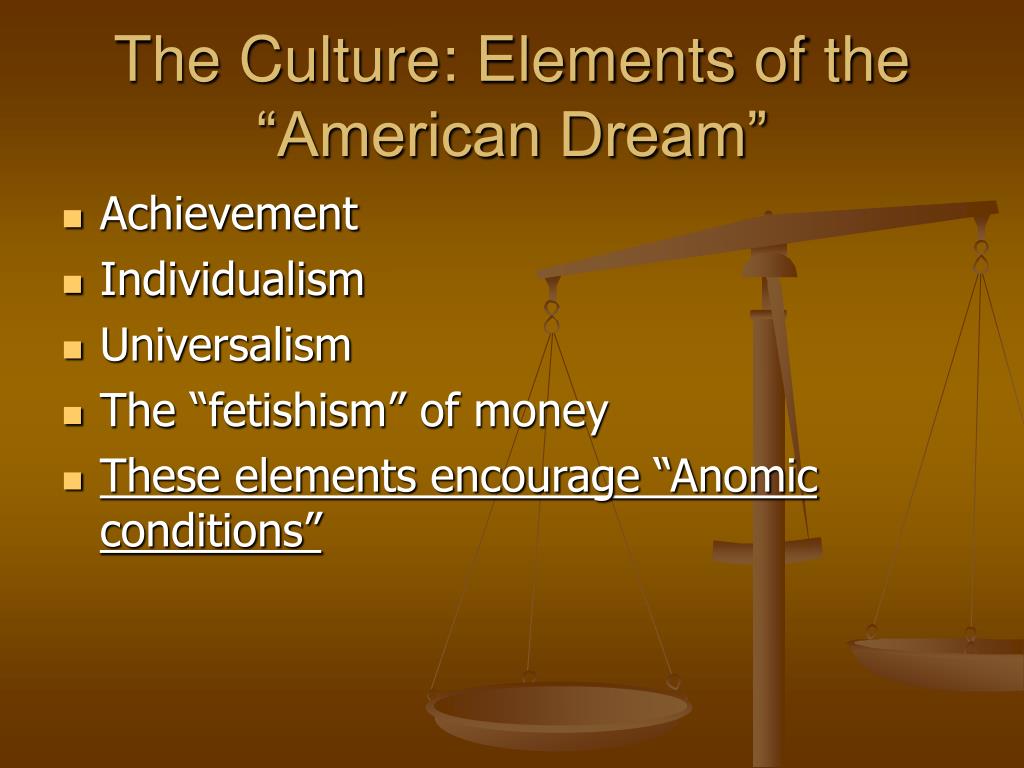 The Culture: Elements of the “American Dream”

- Achievement
- Individualism
- Universalism
- The “fetishism” of money
- These elements encourage “Anomic conditions”